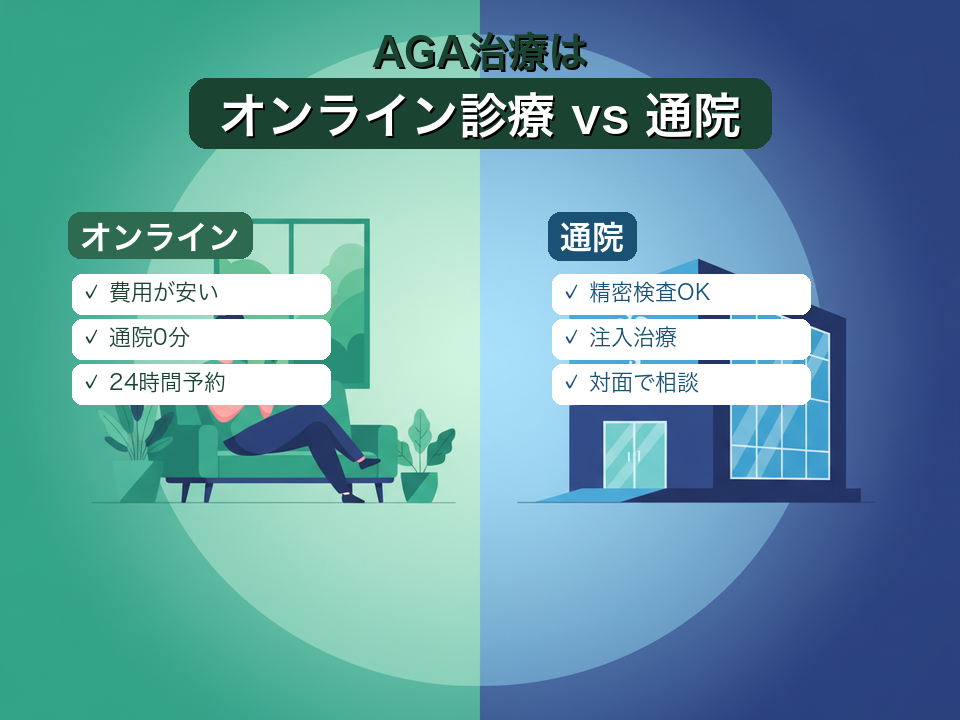 AGA治療は

オンライン診療 vs 通院

オンライン

✓ 費用が安い

✓ 通院0分

✓ 24時間予約

通院

✓ 精密検査OK

✓ 注入治療

✓ 対面で相談